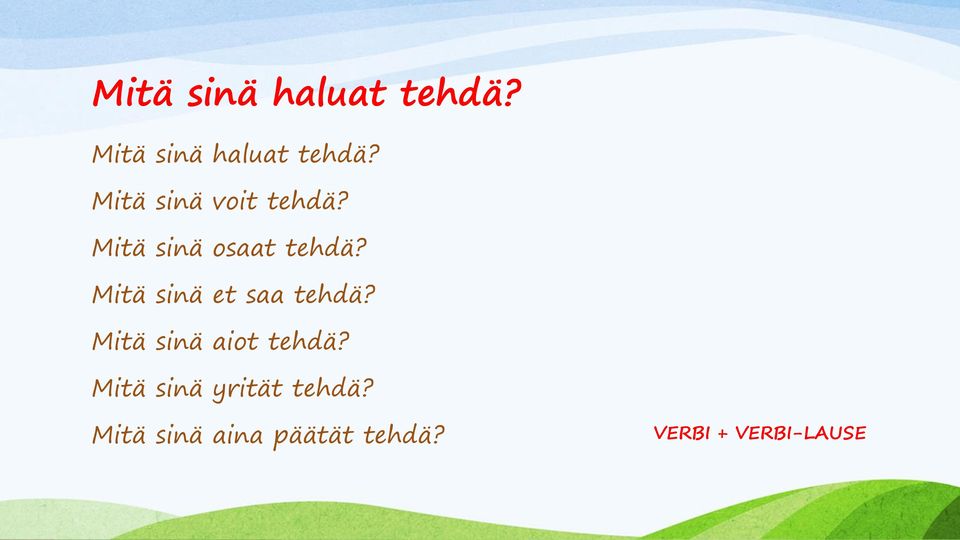 Mitä sinä haluat tehdä?

Mitä sinä haluat tehdä?

Mitä sinä voit tehdä?

Mitä sinä osaat tehdä?

Mitä sinä et saa tehdä?

Mitä sinä aiot tehdä?

Mitä sinä yrität tehdä?

Mitä sinä aina päätät tehdä?

VERBI + VERBI-LAUSE